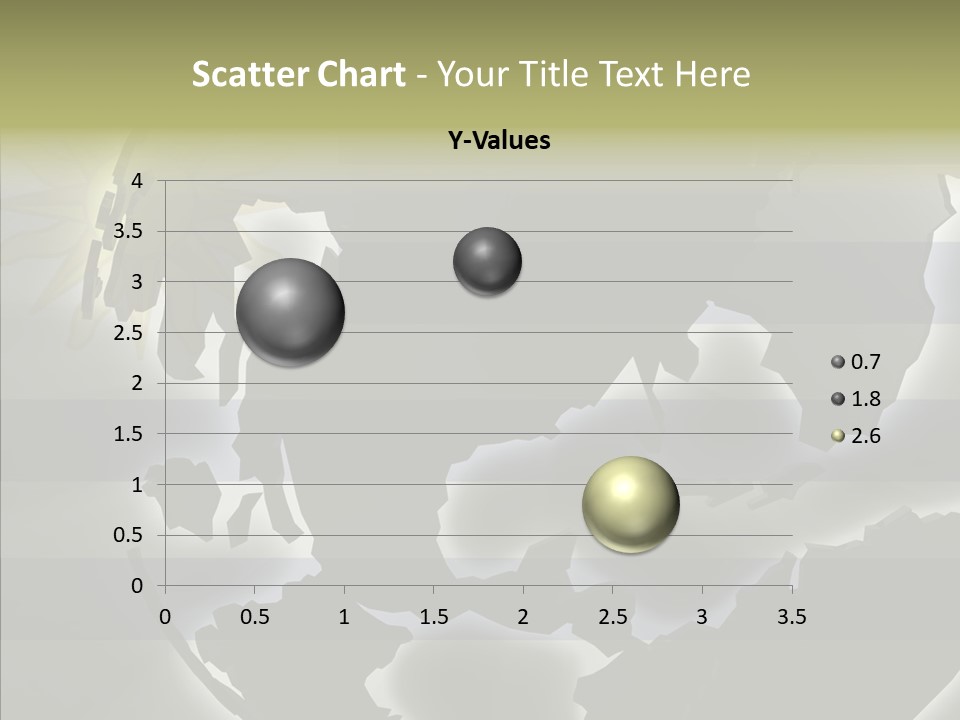 Scatter Chart - Your Title Text Here

Y-Values

4
3.5
3
2.5
2
1.5
1
0.5
0

0 0.5 1 1.5 2 2.5 3 3.5

0.7
1.8
2.6